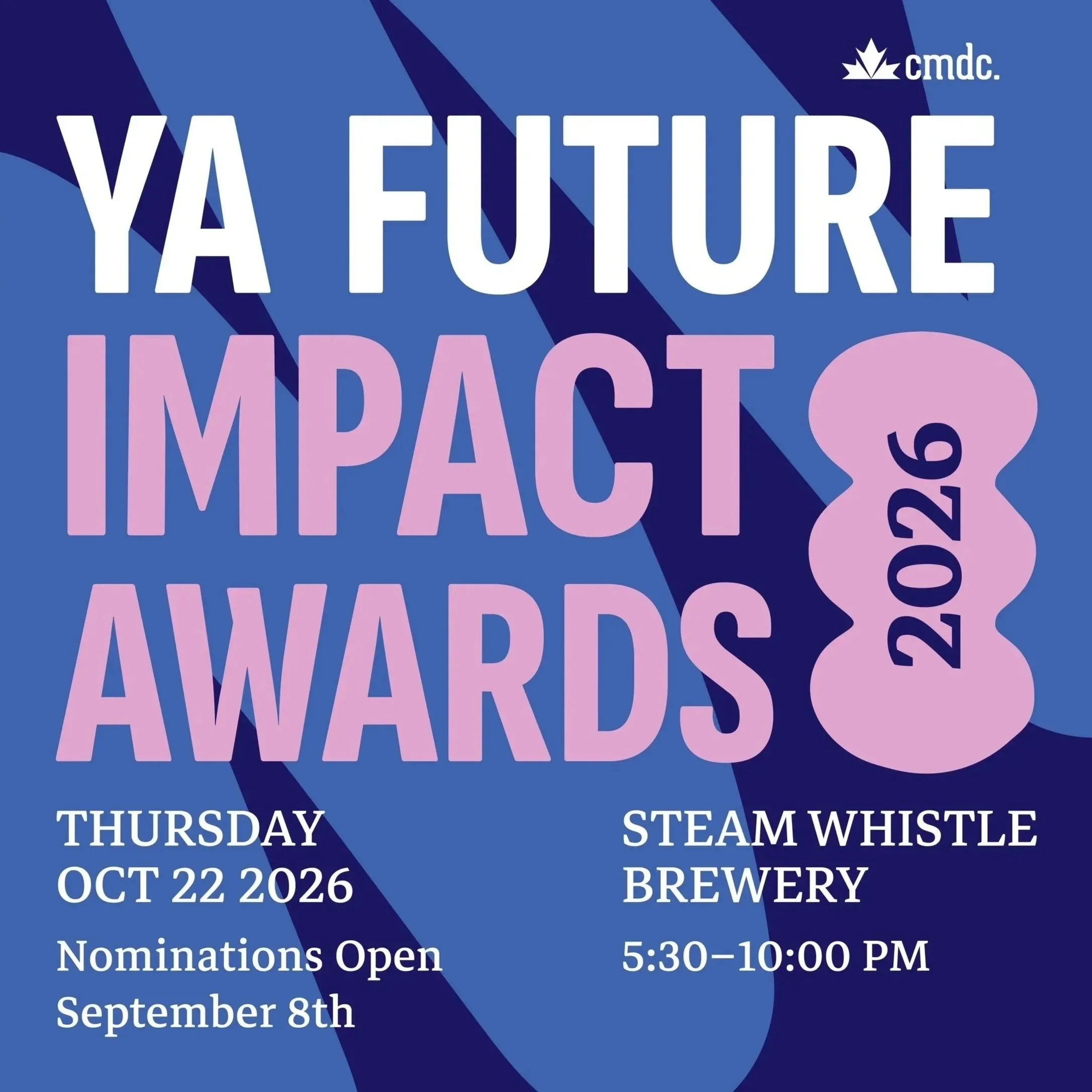 cmdc.

YA FUTURE
IMPACT
AWARDS

2026

THURSDAY
OCT 22 2026

Nominations Open
September 8th

STEAM WHISTLE
BREWERY

5:30–10:00 PM